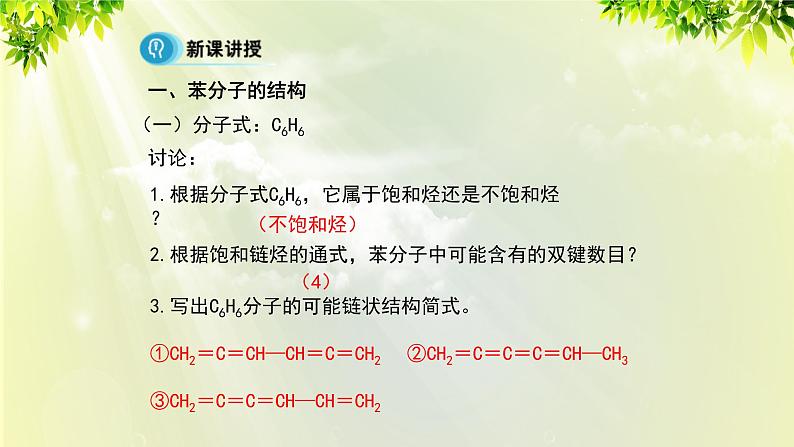 新课讲授

一、苯分子的结构

（一）分子式：$C_6H_6$

讨论：

1. 根据分子式$C_6H_6$，它属于饱和烃还是不饱和烃？

（不饱和烃）

2. 根据饱和链烃的通式，苯分子中可能含有的双键数目？

（4）

3. 写出$C_6H_6$分子的可能链状结构简式。

①$CH_2=C=CH—CH=C=CH_2$ ②$CH_2=C=C=C=CH—CH_3$

③$CH_2=C=C=CH—CH=CH_2$